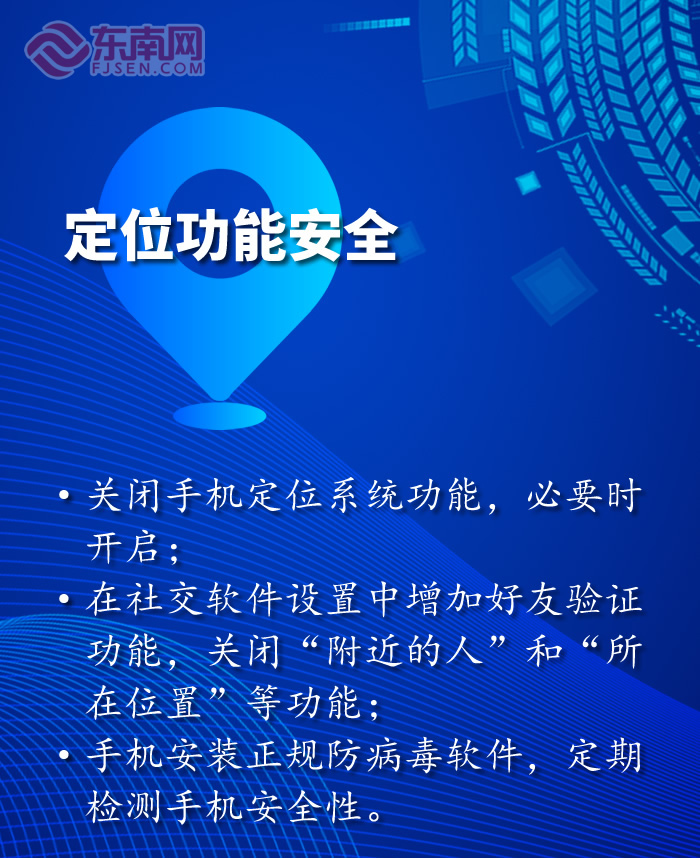 东南网
FJSEN.COM

定位功能安全

• 关闭手机定位系统功能，必要时开启；
• 在社交软件设置中增加好友验证功能，关闭“附近的人”和“所在位置”等功能；
• 手机安装正规防病毒软件，定期检测手机安全性。